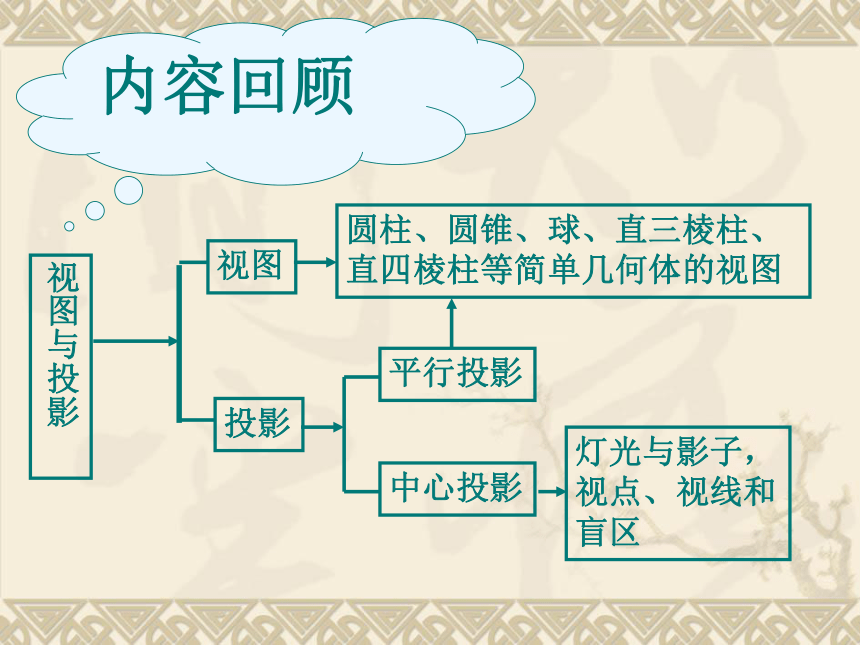 内容回顾

视图与投影

视图

圆柱、圆锥、球、直三棱柱、直四棱柱等简单几何体的视图

投影

平行投影

中心投影

灯光与影子，视点、视线和盲区